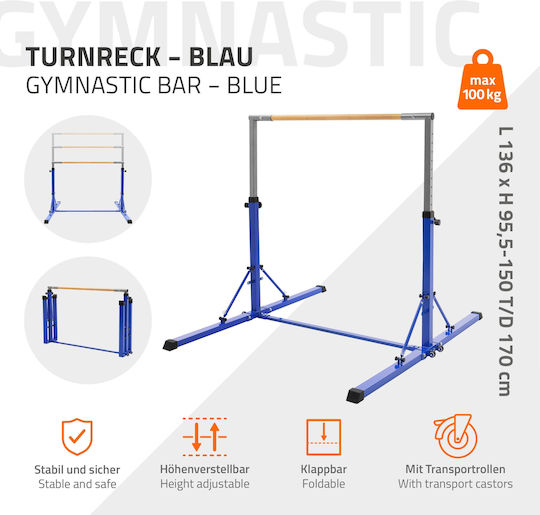 GYMNASTIC

TURNRECK – BLAU
GYMNASTIC BAR – BLUE

max 100 kg

L 136 x H 95,5-150 T/D 170 cm

Stabil und sicher
Stable and safe

Höhenverstellbar
Height adjustable

Klappbar
Foldable

Mit Transportrollen
With transport castors